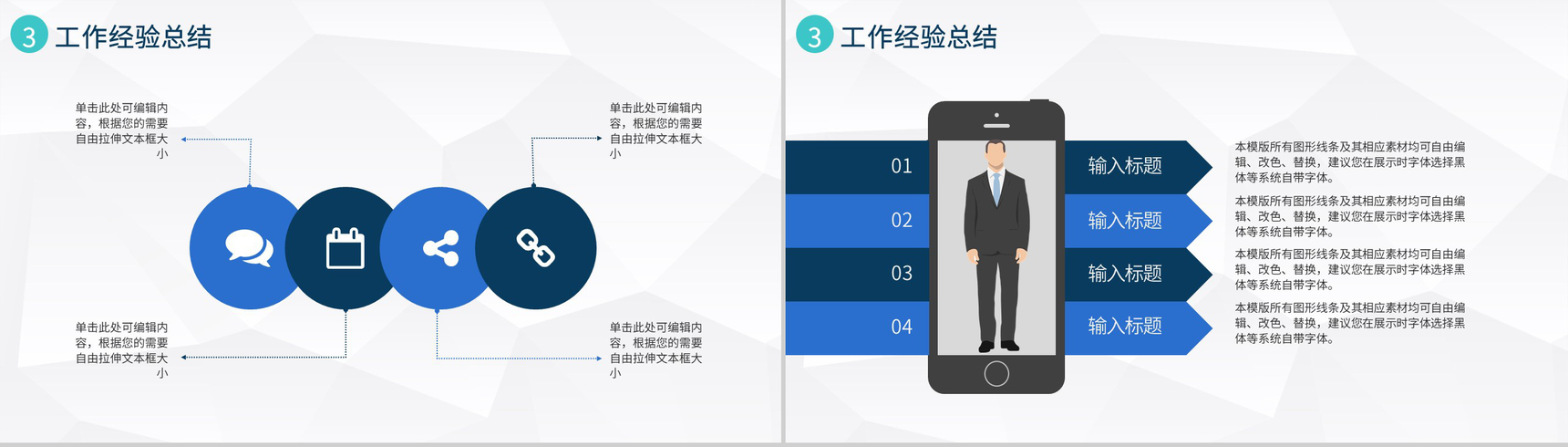 3 工作经验总结

单击此处可编辑内容，根据您的需要自由拉伸文本框大小

单击此处可编辑内容，根据您的需要自由拉伸文本框大小

单击此处可编辑内容，根据您的需要自由拉伸文本框大小

单击此处可编辑内容，根据您的需要自由拉伸文本框大小

3 工作经验总结

01 输入标题

本模版所有图形线条及其相应素材均可自由编辑、改色、替换，建议您在展示时字体选择黑体等系统自带字体。

02 输入标题

本模版所有图形线条及其相应素材均可自由编辑、改色、替换，建议您在展示时字体选择黑体等系统自带字体。

03 输入标题

本模版所有图形线条及其相应素材均可自由编辑、改色、替换，建议您在展示时字体选择黑体等系统自带字体。

04 输入标题

本模版所有图形线条及其相应素材均可自由编辑、改色、替换，建议您在展示时字体选择黑体等系统自带字体。